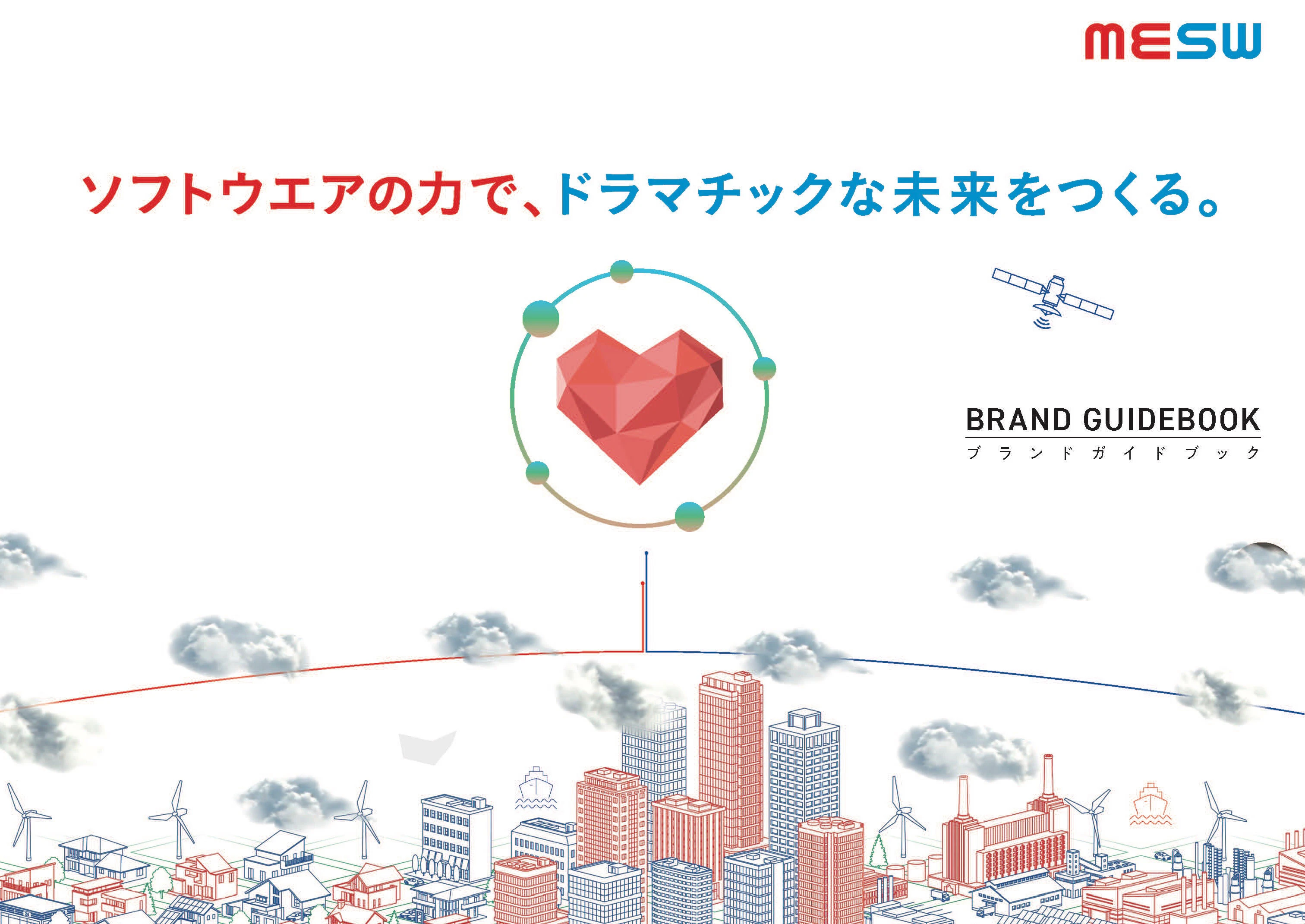 MESW

ソフトウエアの力で、ドラマチックな未来をつくる。

BRAND GUIDEBOOK
ブランドガイドブック